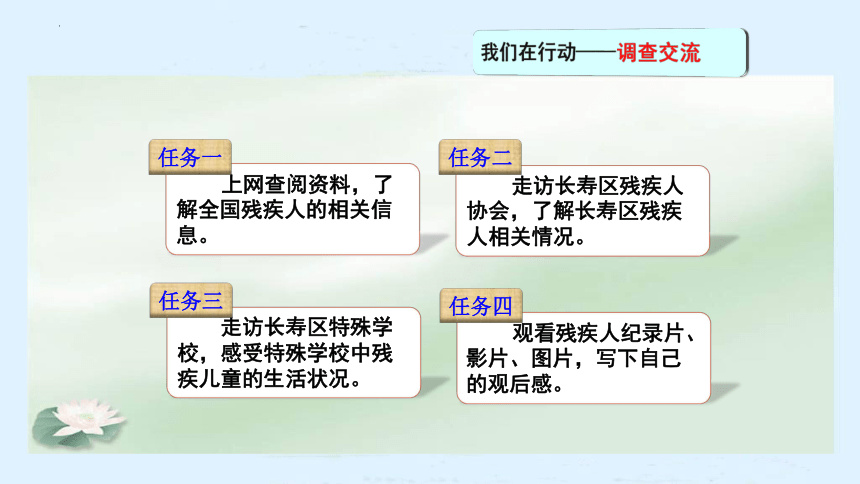 我们在行动——调查交流

任务一
上网查阅资料，了解全国残疾人的相关信息。

任务二
走访长寿区残疾人协会，了解长寿区残疾人相关情况。

任务三
走访长寿区特殊学校，感受特殊学校中残疾儿童的生活状况。

任务四
观看残疾人纪录片、影片、图片，写下自己的观后感。